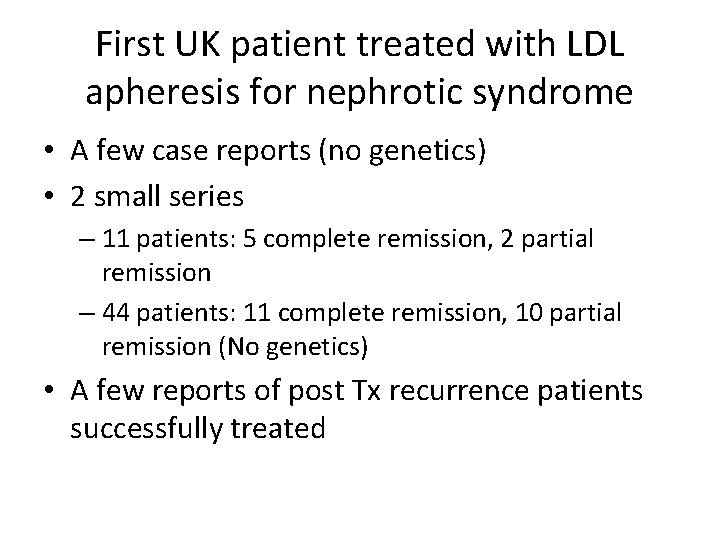 First UK patient treated with LDL apheresis for nephrotic syndrome

• A few case reports (no genetics)
• 2 small series
– 11 patients: 5 complete remission, 2 partial remission
– 44 patients: 11 complete remission, 10 partial remission (No genetics)
• A few reports of post Tx recurrence patients successfully treated